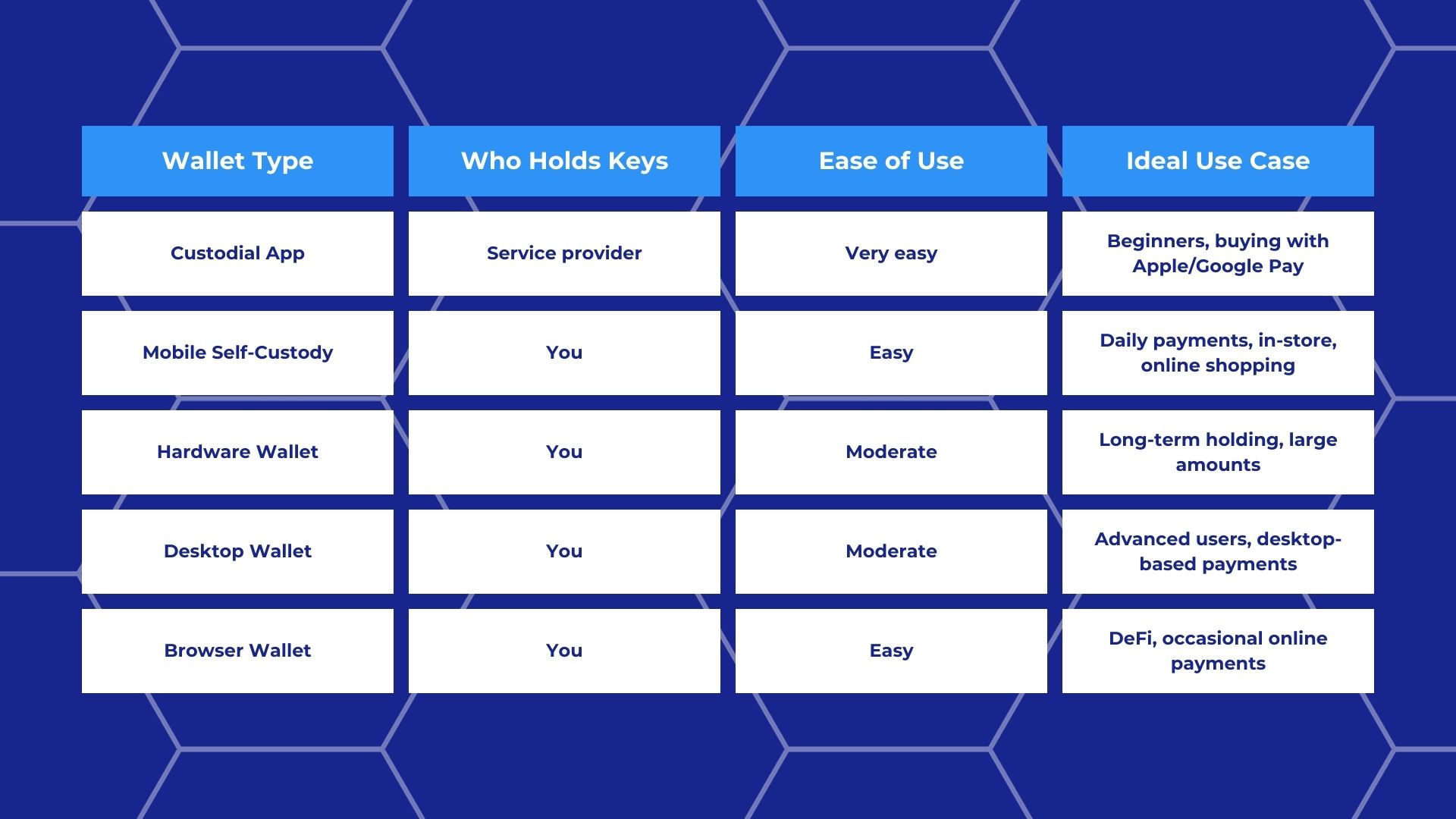 | Wallet Type | Who Holds Keys | Ease of Use | Ideal Use Case |
|---|---|---|---|
| Custodial App | Service provider | Very easy | Beginners, buying with Apple/Google Pay |
| Mobile Self-Custody | You | Easy | Daily payments, in-store, online shopping |
| Hardware Wallet | You | Moderate | Long-term holding, large amounts |
| Desktop Wallet | You | Moderate | Advanced users, desktop-based payments |
| Browser Wallet | You | Easy | DeFi, occasional online payments |